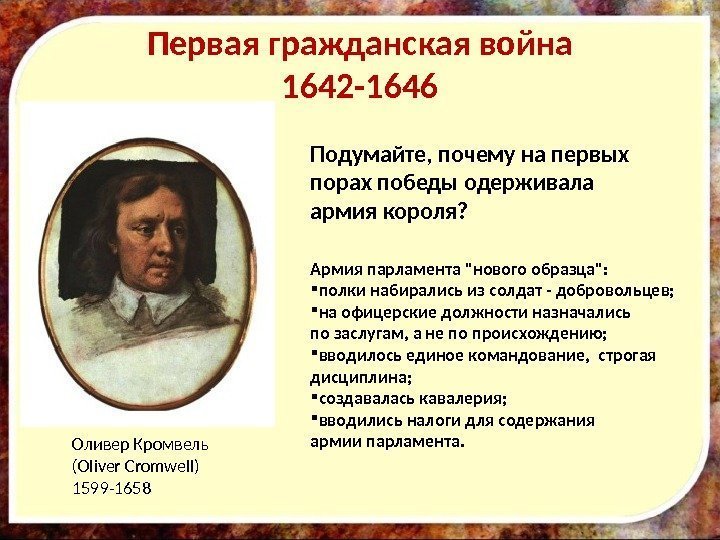 Первая гражданская война
1642-1646

Подумайте, почему на первых порах победы одерживала армия короля?

Армия парламента "нового образца":
▪полки набирались из солдат - добровольцев;
▪на офицерские должности назначались по заслугам, а не по происхождению;
▪вводилось единое командование, строгая дисциплина;
▪создавалась кавалерия;
▪вводились налоги для содержания армии парламента.

Оливер Кромвель
(Oliver Cromwell)
1599-1658